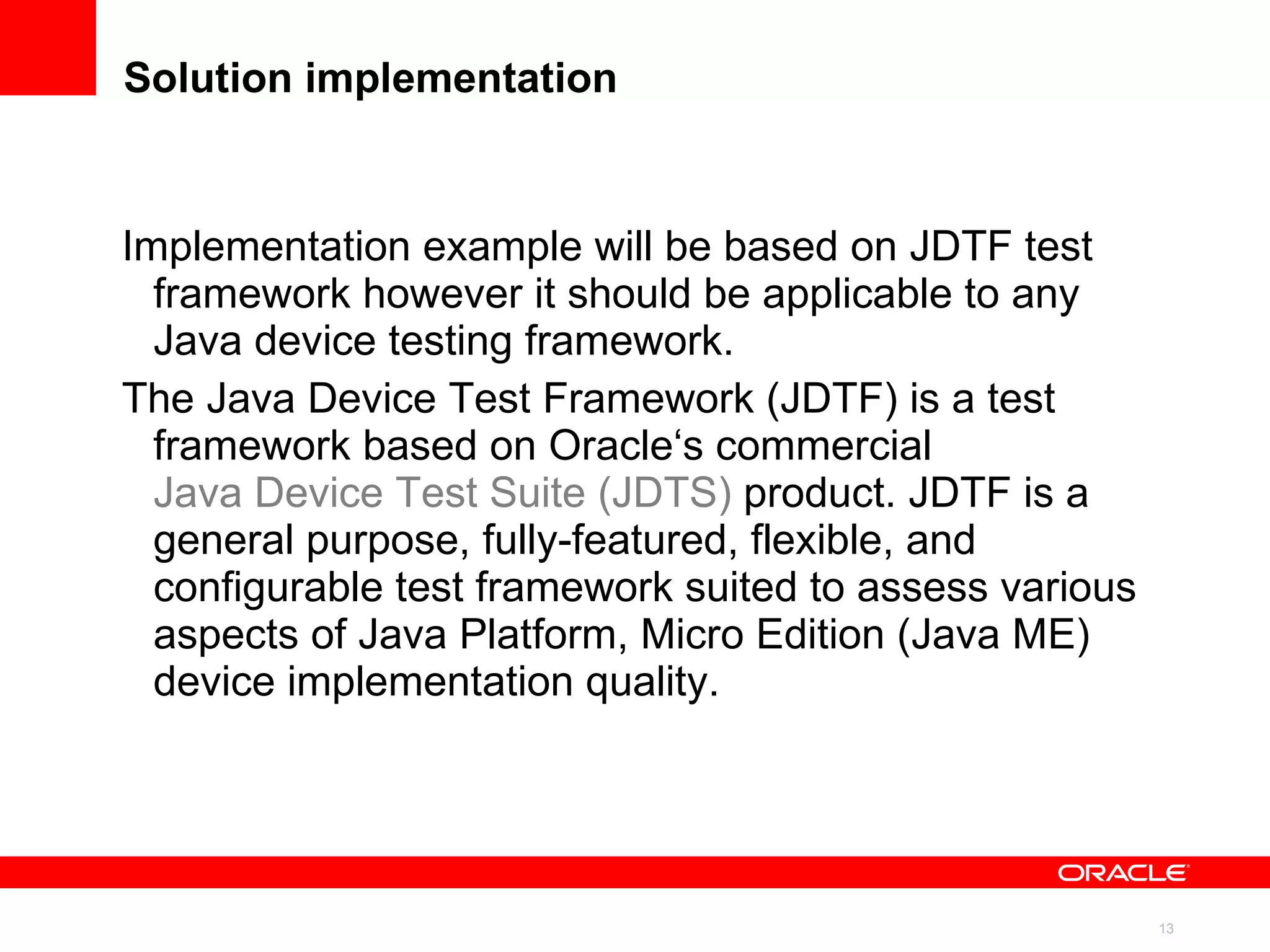 Solution implementation

Implementation example will be based on JDTF test framework however it should be applicable to any Java device testing framework.

The Java Device Test Framework (JDTF) is a test framework based on Oracle‘s commercial Java Device Test Suite (JDTS) product. JDTF is a general purpose, fully-featured, flexible, and configurable test framework suited to assess various aspects of Java Platform, Micro Edition (Java ME) device implementation quality.

ORACLE

13